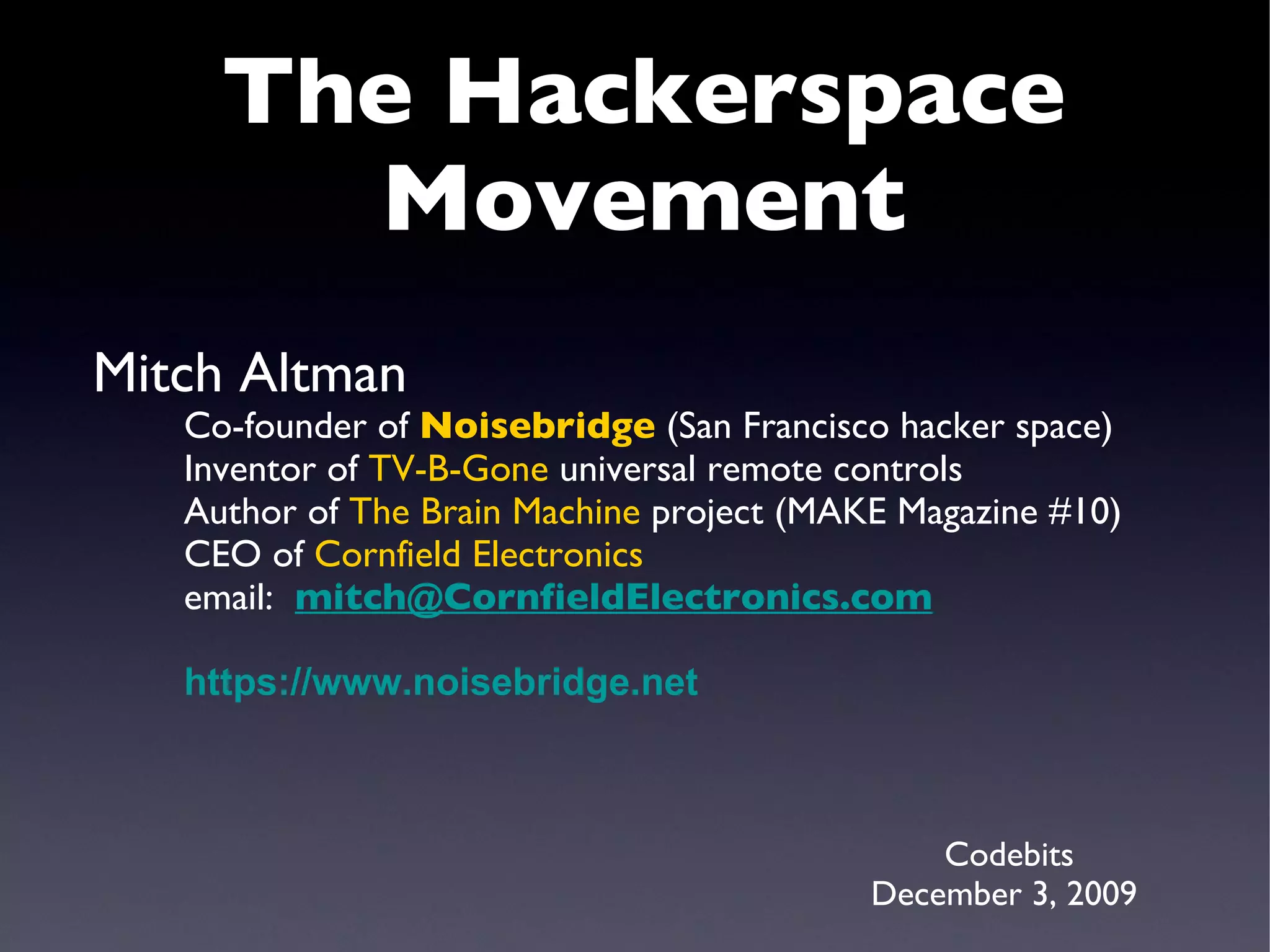 The Hackerspace Movement

Mitch Altman

Co-founder of Noisebridge (San Francisco hacker space)
Inventor of TV-B-Gone universal remote controls
Author of The Brain Machine project (MAKE Magazine #10)
CEO of Cornfield Electronics
email: mitch@CornfieldElectronics.com

https://www.noisebridge.net

Codebits
December 3, 2009